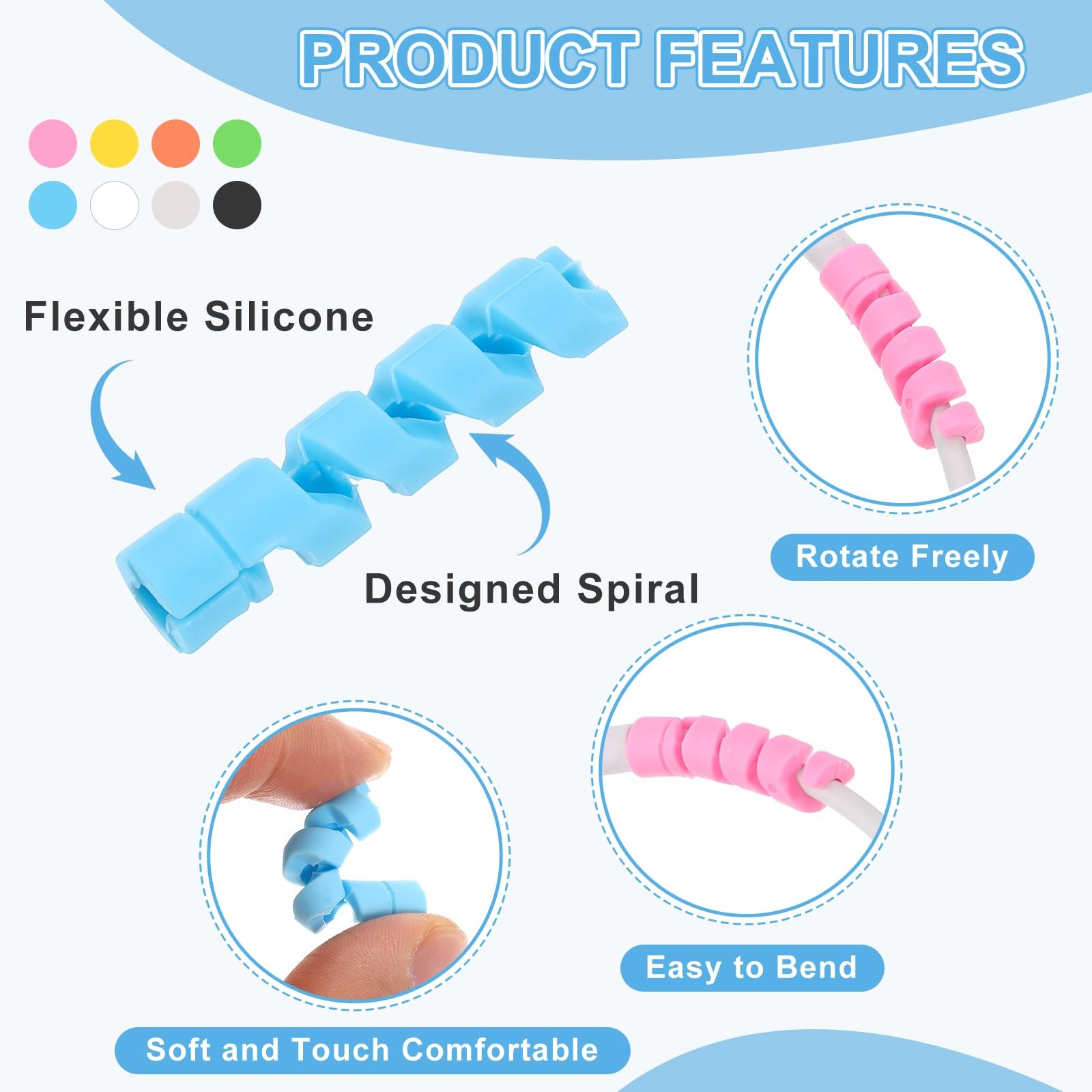 PRODUCT FEATURES

Flexible Silicone

Designed Spiral

Rotate Freely

Easy to Bend

Soft and Touch Comfortable